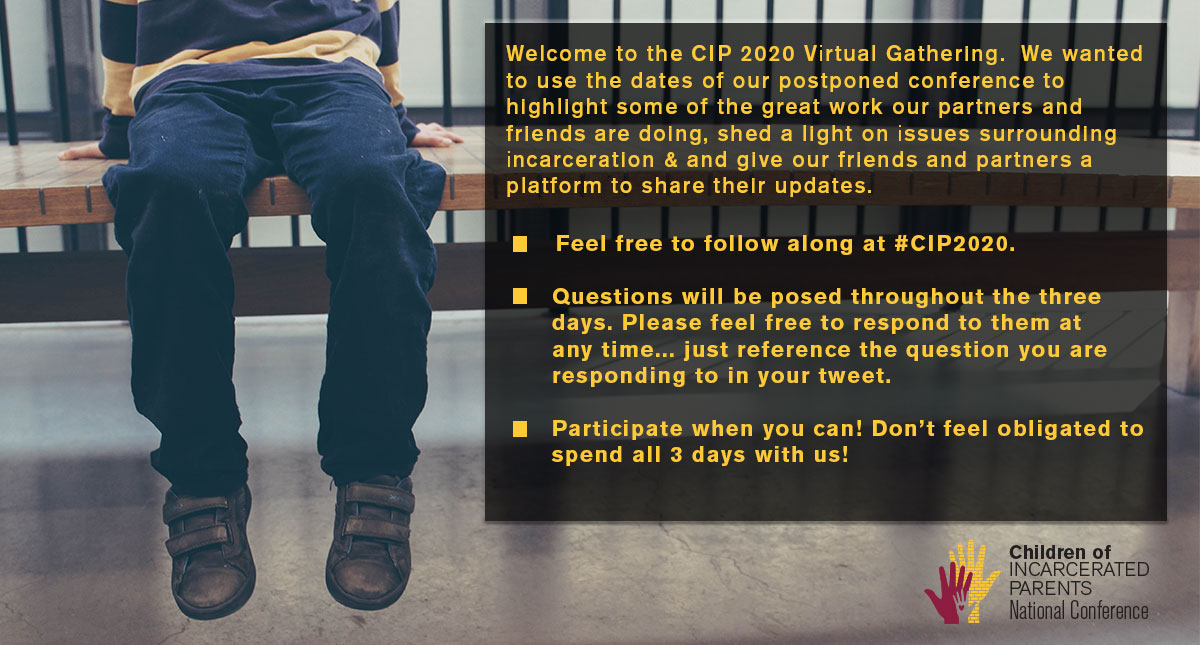 Welcome to the CIP 2020 Virtual Gathering. We wanted to use the dates of our postponed conference to highlight some of the great work our partners and friends are doing, shed a light on issues surrounding incarceration & and give our friends and partners a platform to share their updates.

Feel free to follow along at #CIP2020.

Questions will be posed throughout the three days. Please feel free to respond to them at any time... just reference the question you are responding to in your tweet.

Participate when you can! Don't feel obligated to spend all 3 days with us!

Children of INCARCERATED PARENTS National Conference